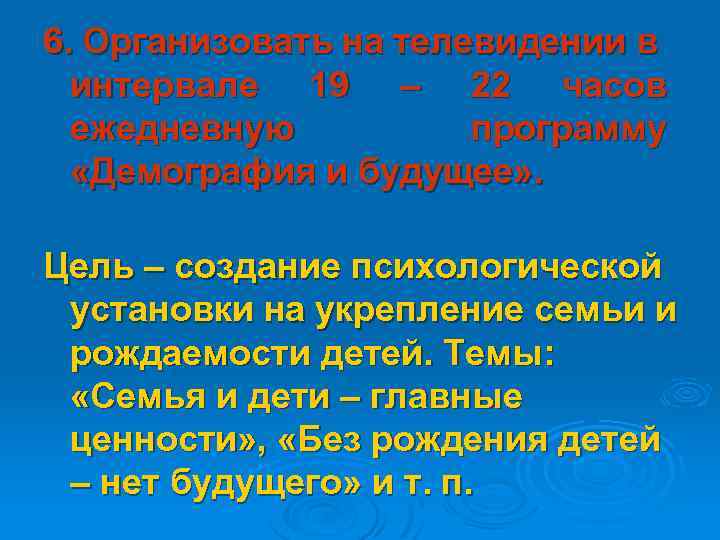 6. Организовать на телевидении в интервале 19 – 22 часов ежедневную программу «Демография и будущее».

Цель – создание психологической установки на укрепление семьи и рождаемости детей. Темы: «Семья и дети – главные ценности», «Без рождения детей – нет будущего» и т. п.